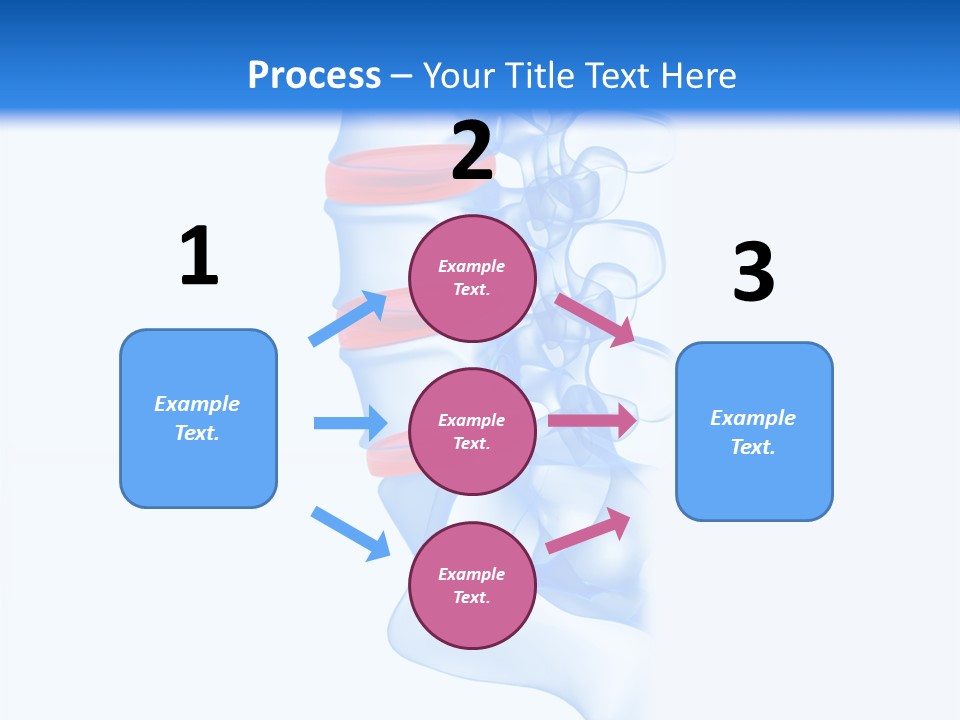 Process – Your Title Text Here

1

Example Text.

2

Example Text.

Example Text.

Example Text.

3

Example Text.